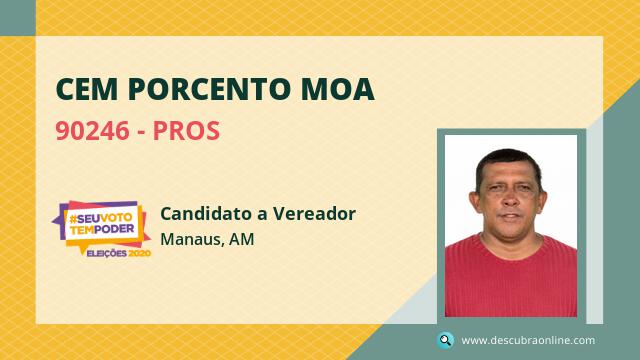 CEM PORCENTO MOA

90246 - PROS

#SEUVOTO TEMPODER
ELEIÇÕES 2020

Candidato a Vereador
Manaus, AM

www.descubraonline.com